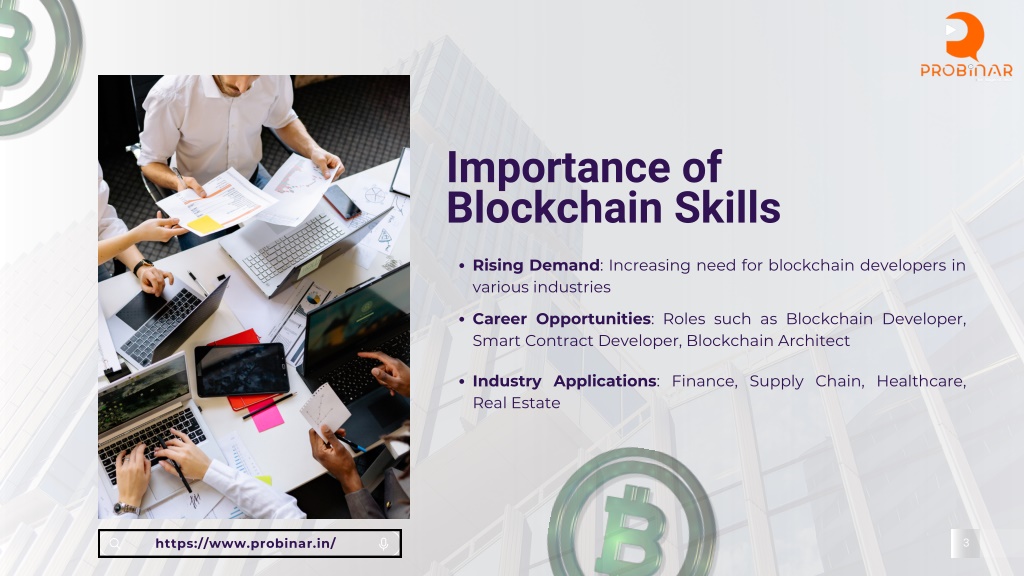 PROBINAR

Importance of Blockchain Skills

• Rising Demand: Increasing need for blockchain developers in various industries

• Career Opportunities: Roles such as Blockchain Developer, Smart Contract Developer, Blockchain Architect

• Industry Applications: Finance, Supply Chain, Healthcare, Real Estate

https://www.probinar.in/

3